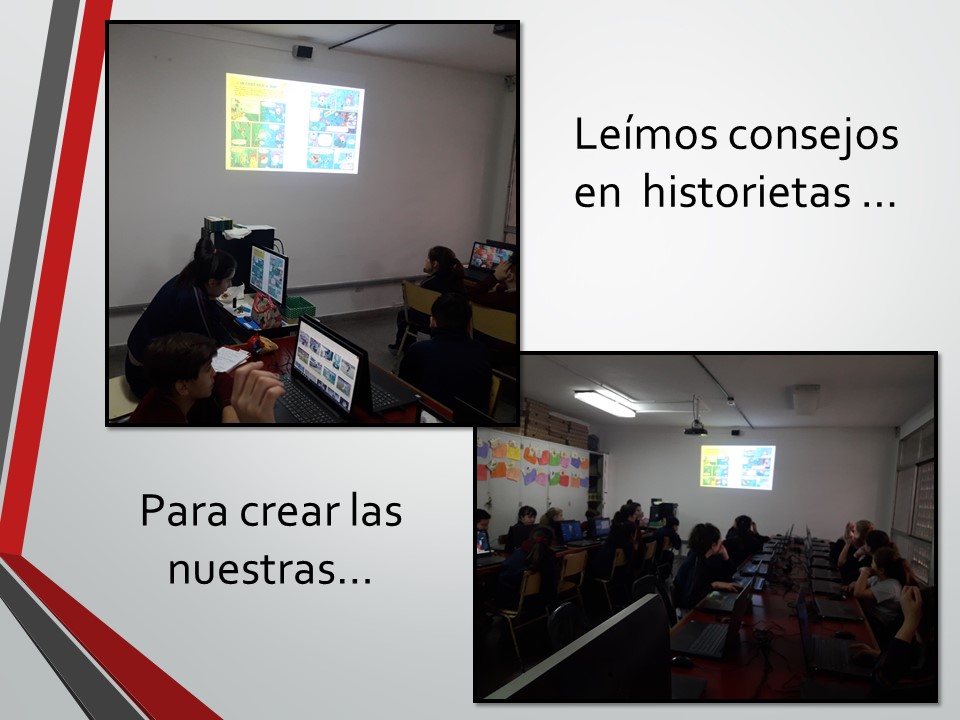 Leímos consejos en historietas …

Para crear las nuestras…